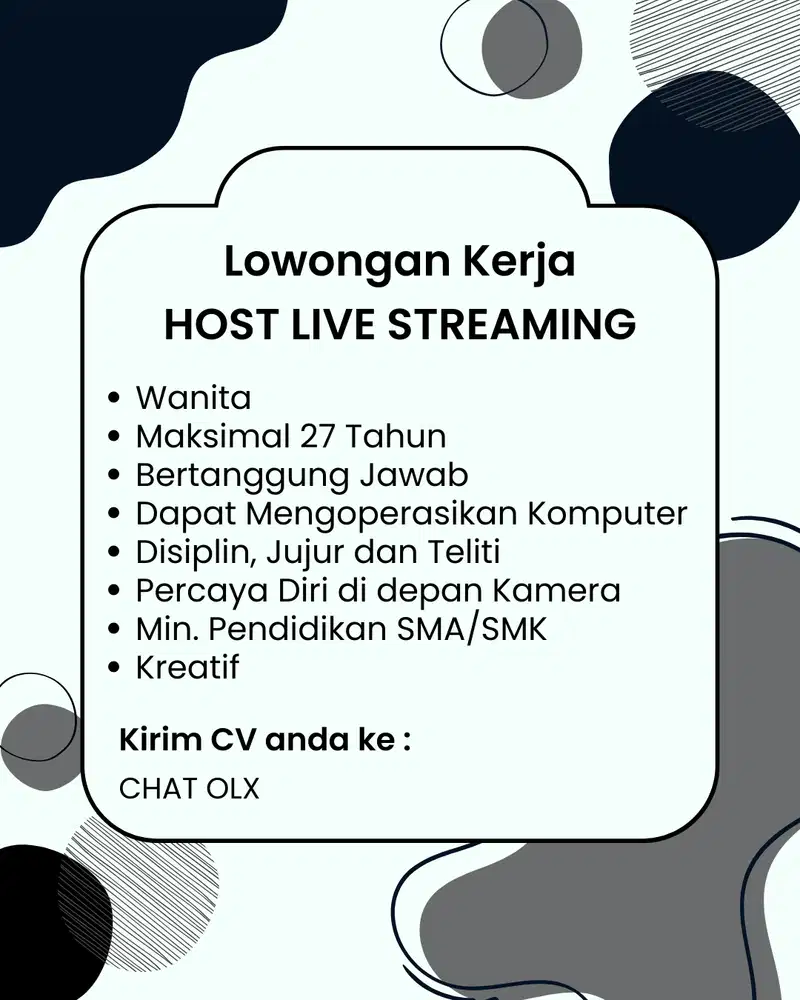 Lowongan Kerja
HOST LIVE STREAMING

• Wanita
• Maksimal 27 Tahun
• Bertanggung Jawab
• Dapat Mengoperasikan Komputer
• Disiplin, Jujur dan Teliti
• Percaya Diri di depan Kamera
• Min. Pendidikan SMA/SMK
• Kreatif

Kirim CV anda ke :
CHAT OLX